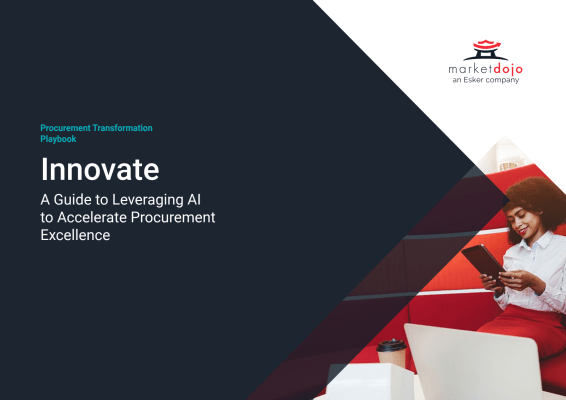 marketdojo
an Esker company

Procurement Transformation Playbook

Innovate

A Guide to Leveraging AI to Accelerate Procurement Excellence